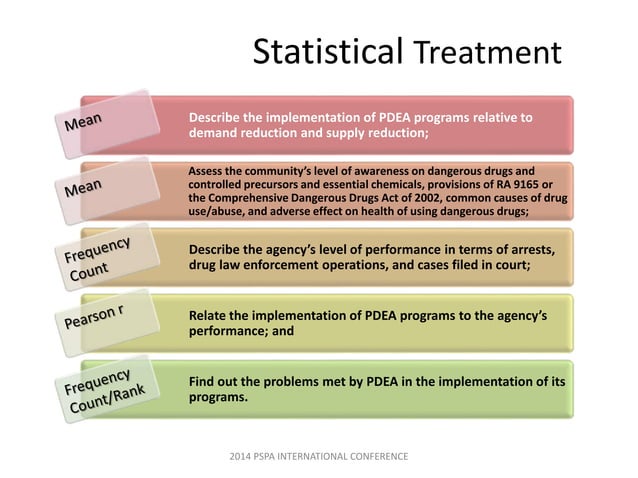 Statistical Treatment

Mean

Describe the implementation of PDEA programs relative to demand reduction and supply reduction;

Mean

Assess the community's level of awareness on dangerous drugs and controlled precursors and essential chemicals, provisions of RA 9165 or the Comprehensive Dangerous Drugs Act of 2002, common causes of drug use/abuse, and adverse effect on health of using dangerous drugs;

Frequency Count

Describe the agency's level of performance in terms of arrests, drug law enforcement operations, and cases filed in court;

Pearson r

Relate the implementation of PDEA programs to the agency's performance; and

Frequency Count/Rank

Find out the problems met by PDEA in the implementation of its programs.

2014 PSPA INTERNATIONAL CONFERENCE